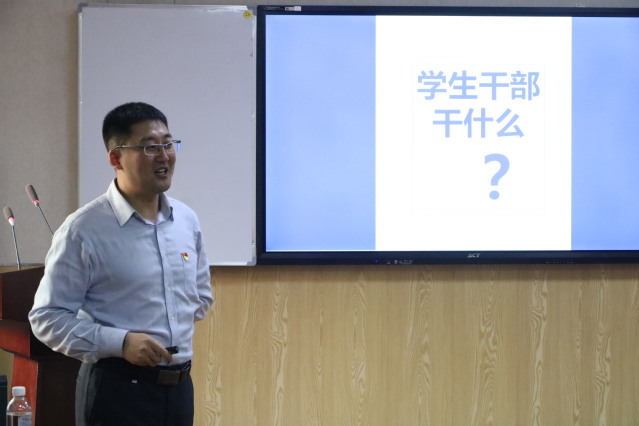 学生干部
干什么
？